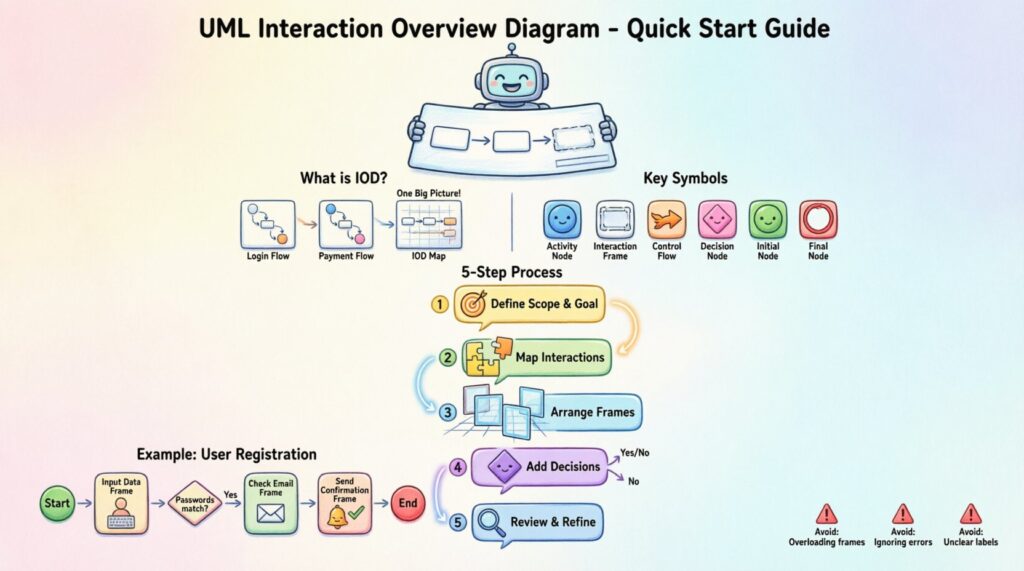 UML Interaction Overview Diagram - Quick Start Guide

What is IOD?

One Big Picture!

Login Flow

Payment Flow

IOD Map

Key Symbols

Activity Node

Interaction Frame

Control Flow

Decision Node

Initial Node

Final Node

5-Step Process

1 Define Scope & Goal

2 Map Interactions

3 Arrange Frames

4 Add Decisions

Yes/No

No

5 Review & Refine

Example: User Registration

Start

Input Data Frame

Passwords match?

Yes

Check Email Frame

Send Confirmation Frame

End

Avoid: Overloading frames

Avoid: Ignoring errors

Avoid: Unclear labels